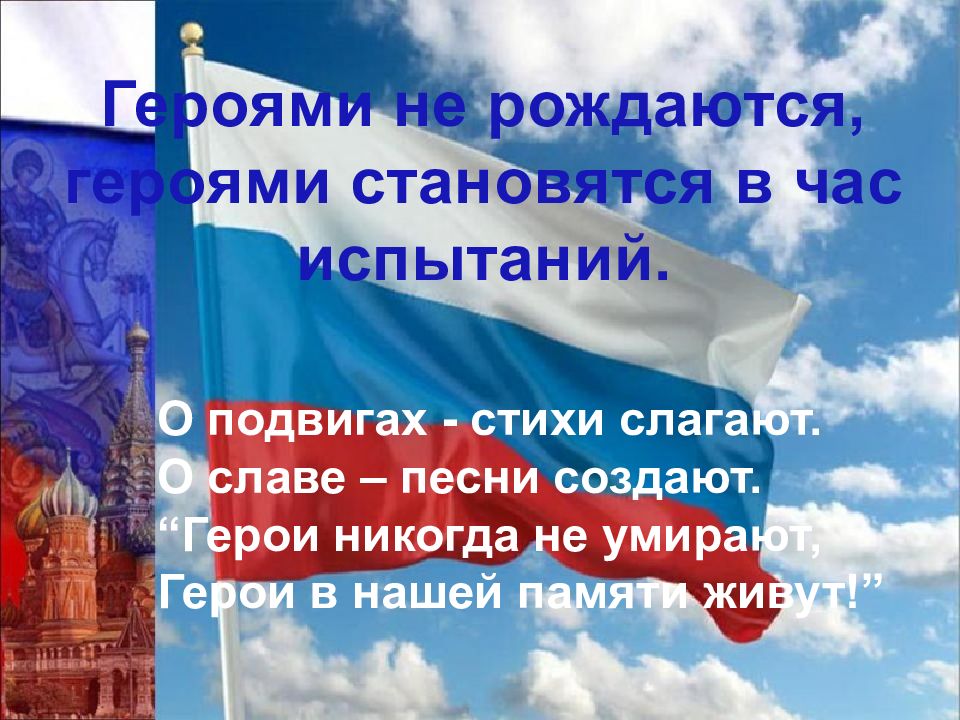 Героями не рождаются, героями становятся в час испытаний.

О подвигах - стихи слагают.
О славе – песни создают.
“Герои никогда не умирают,
Герои в нашей памяти живут!”